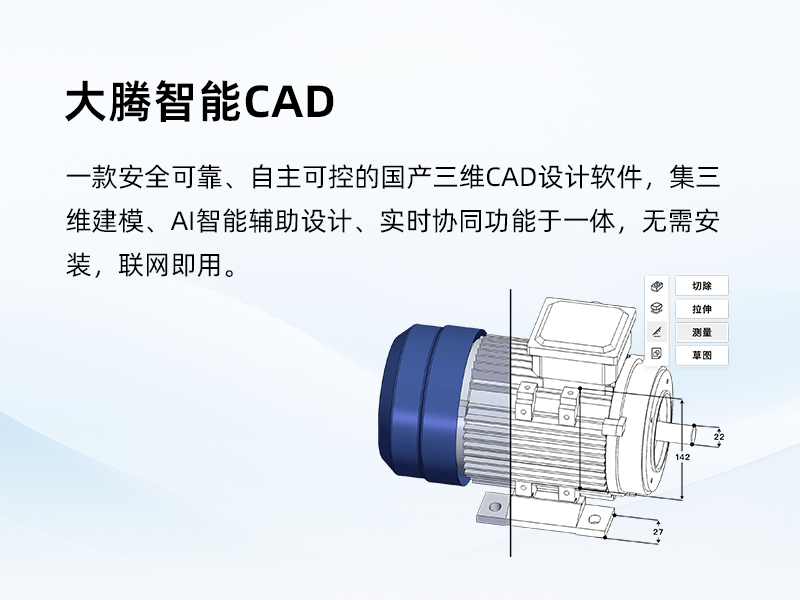 大腾智能CAD

一款安全可靠、自主可控的国产三维CAD设计软件，集三维建模、AI智能辅助设计、实时协同功能于一体，无需安装，联网即用。

切除
拉伸
测量
草图

22
142
27